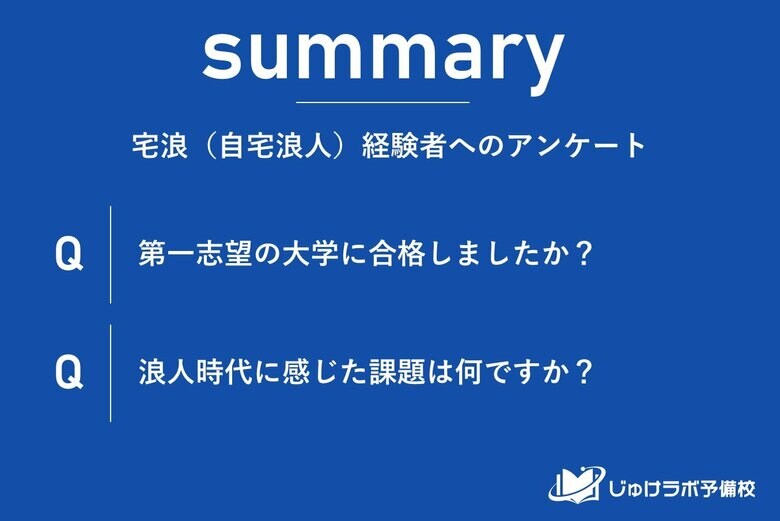 summary

宅浪（自宅浪人）経験者へのアンケート

Q　第一志望の大学に合格しましたか？

Q　浪人時代に感じた課題は何ですか？

じゅけラボ予備校